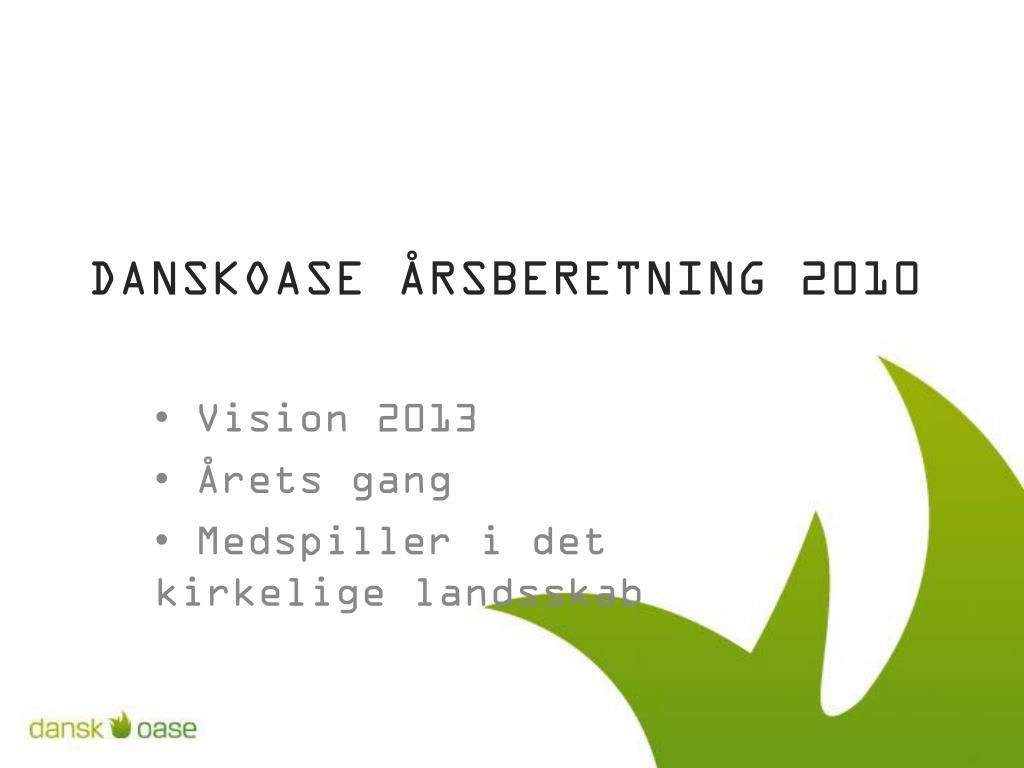 DANSKOASE ÅRSBERETNING 2010

• Vision 2013
• Årets gang
• Medspiller i det kirkelige landsskab

dansk oase